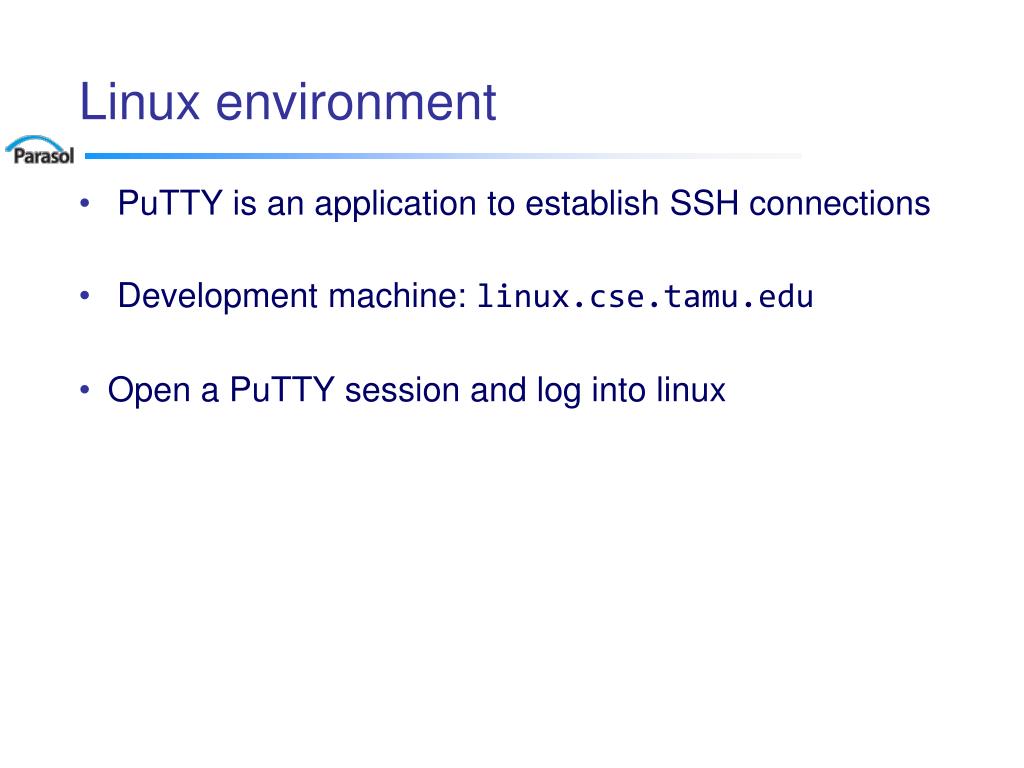 Linux environment

Parasol

• PuTTY is an application to establish SSH connections

• Development machine: linux.cse.tamu.edu

• Open a PuTTY session and log into linux